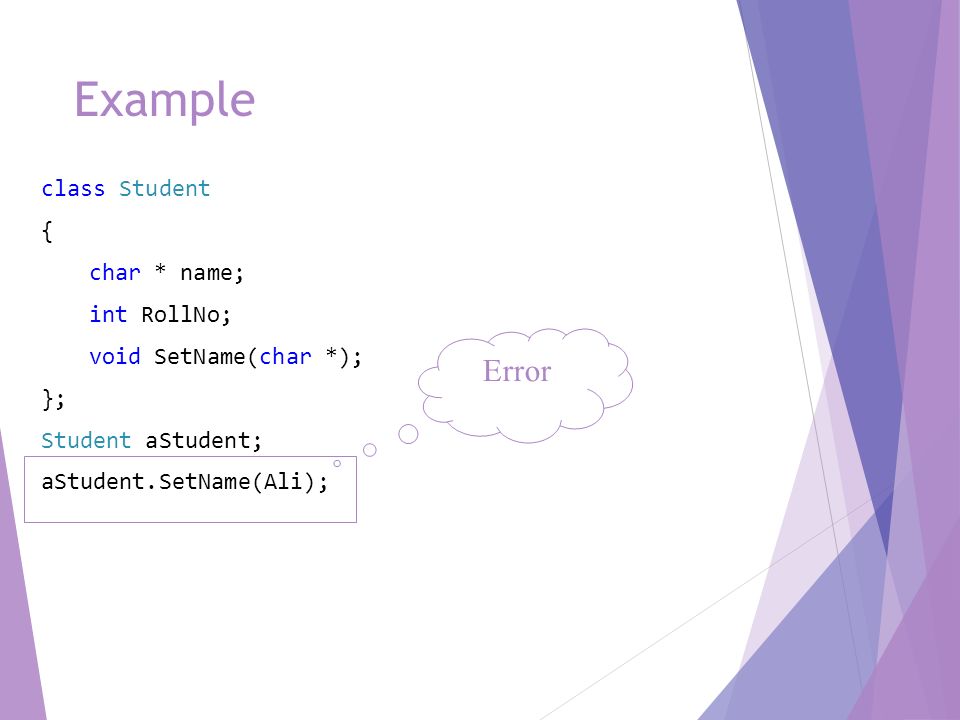 Example

class Student
{
char * name;
int RollNo;
void SetName(char *);
};
Student aStudent;
aStudent.SetName(Ali);

Error